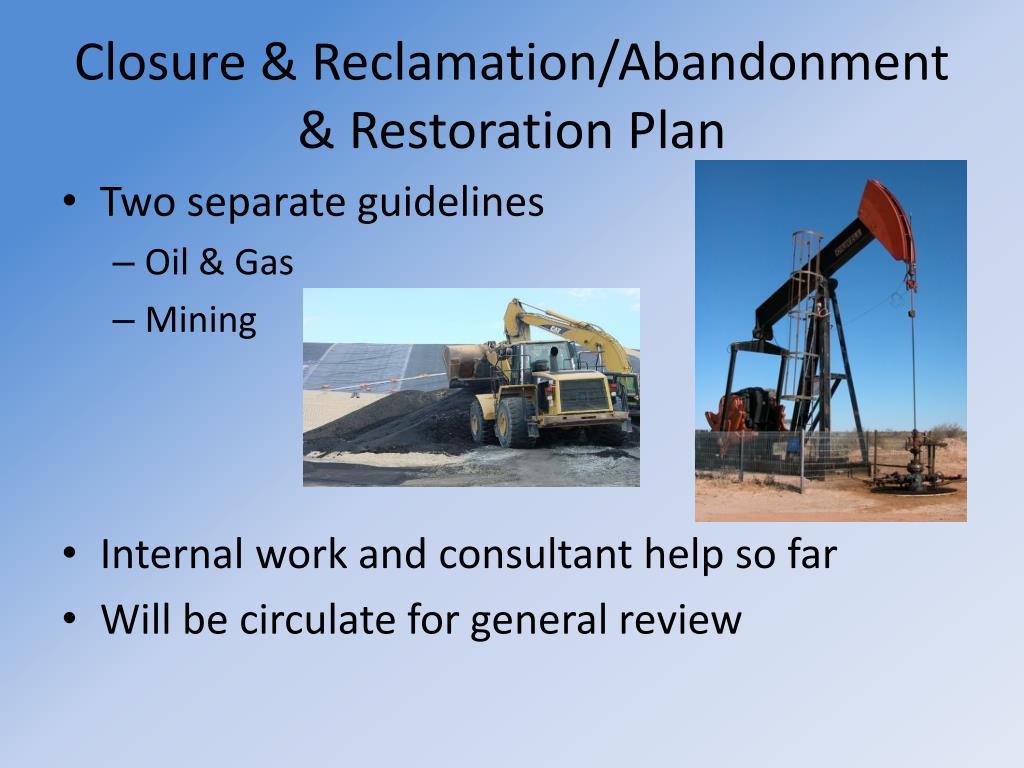 Closure & Reclamation/Abandonment & Restoration Plan

• Two separate guidelines
– Oil & Gas
– Mining

CAT

• Internal work and consultant help so far
• Will be circulate for general review